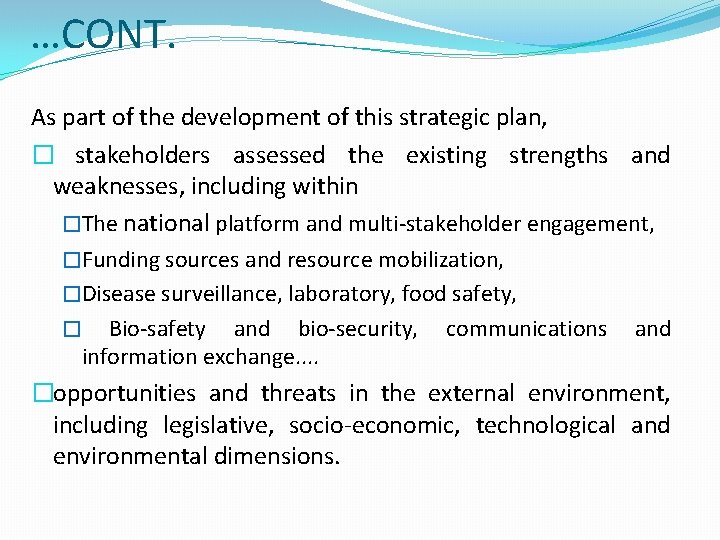 …CONT.

As part of the development of this strategic plan,

□ stakeholders assessed the existing strengths and weaknesses, including within

□The national platform and multi-stakeholder engagement,

□Funding sources and resource mobilization,

□Disease surveillance, laboratory, food safety,

□ Bio-safety and bio-security, communications and information exchange….

□opportunities and threats in the external environment, including legislative, socio-economic, technological and environmental dimensions.